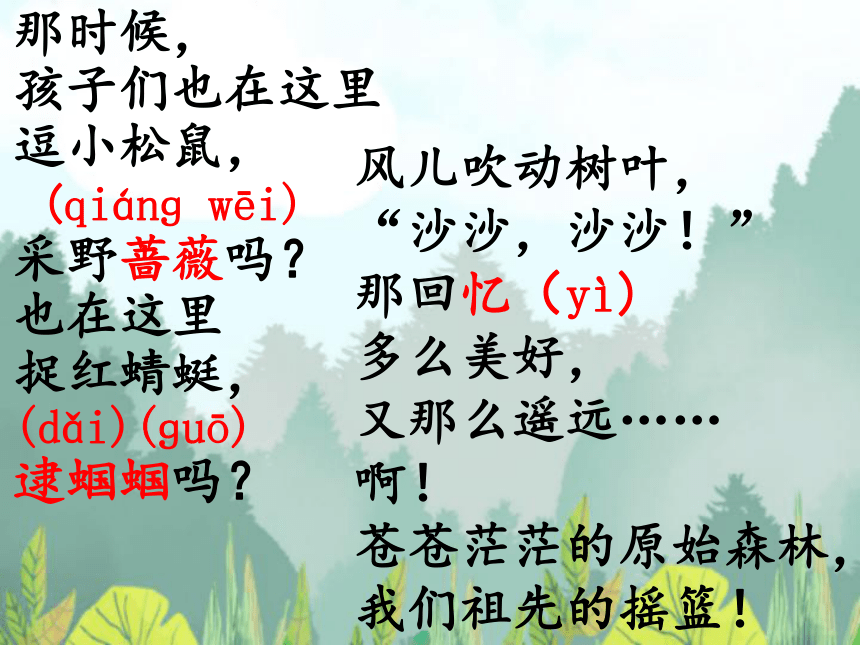 那时候，
孩子们也在这里
逗小松鼠，
(qiáng wēi)
采野蔷薇吗？
也在这里
捉红蜻蜓，
(dǎi)(guō)
逮蝈蝈吗？

风儿吹动树叶，
“沙沙，沙沙！”
那回忆（yì）
多么美好，
又那么遥远……
啊！
苍苍茫茫的原始森林，
我们祖先的摇篮！